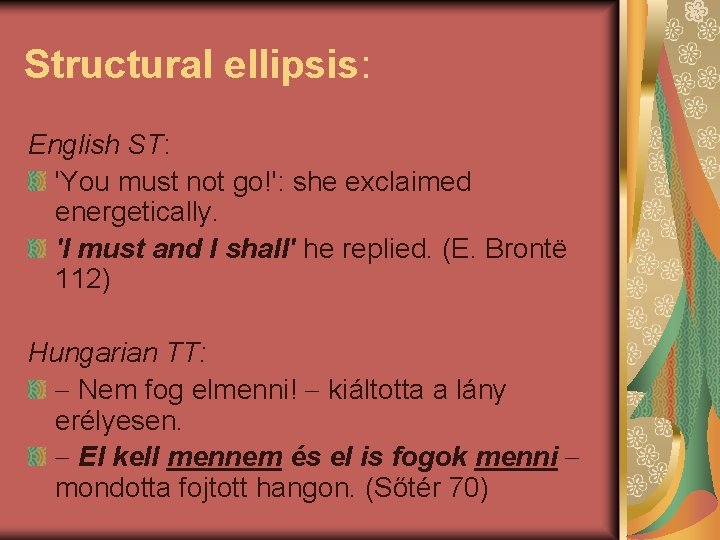 Structural ellipsis:

English ST:

'You must not go!': she exclaimed energetically.

'I must and I shall' he replied. (E. Brontë 112)

Hungarian TT:

– Nem fog elmenni! – kiáltotta a lány erélyesen.

– El kell mennem és el is fogok menni – mondotta fojtott hangon. (Sőtér 70)